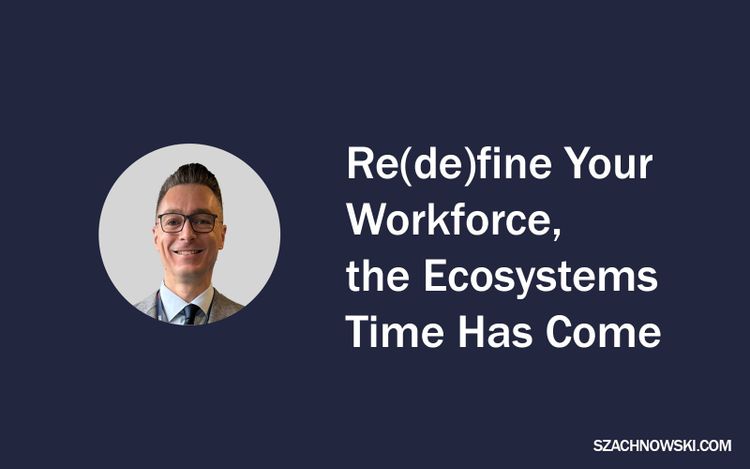 Re(de)fine Your Workforce, the Ecosystems Time Has Come

SZACHNOWSKI.COM